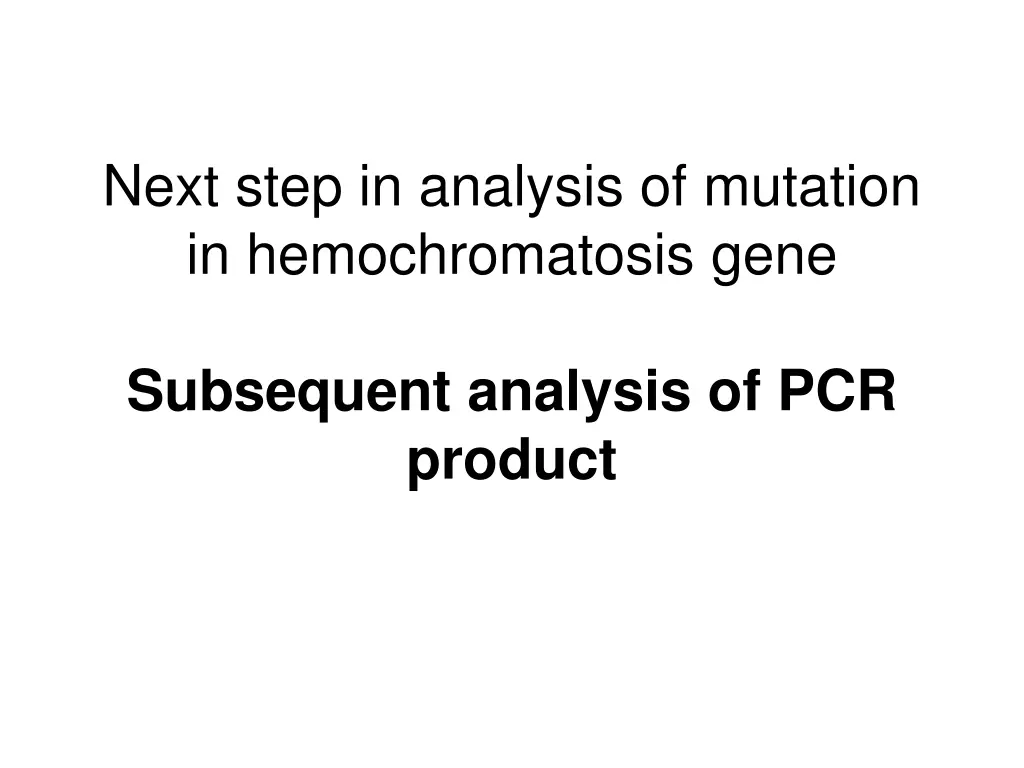 Next step in analysis of mutation in hemochromatosis gene

Subsequent analysis of PCR product